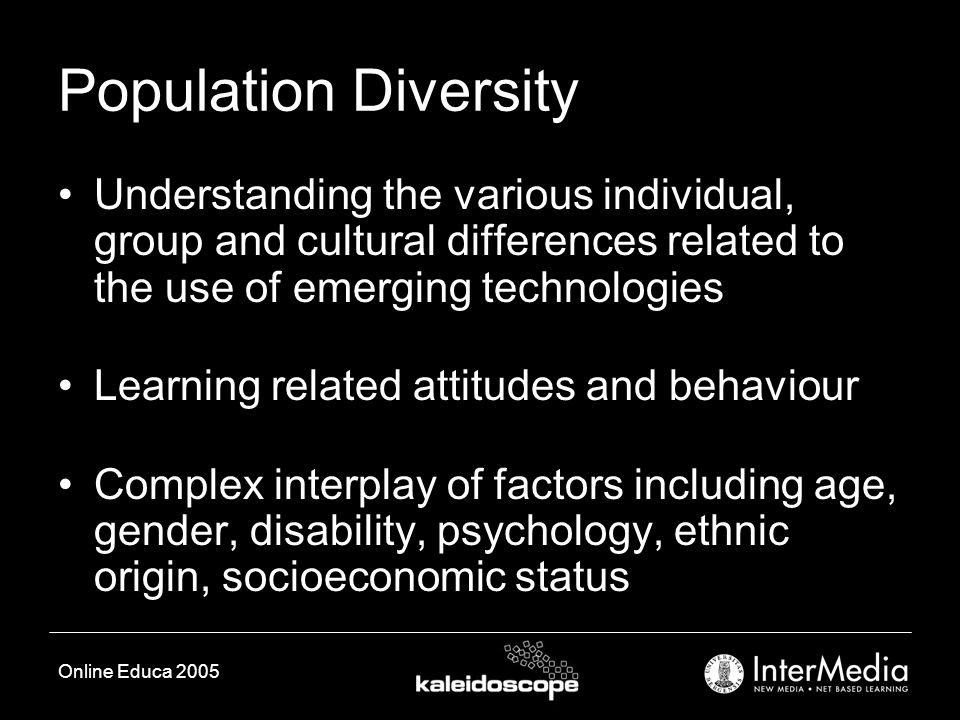 Population Diversity

• Understanding the various individual, group and cultural differences related to the use of emerging technologies

• Learning related attitudes and behaviour

• Complex interplay of factors including age, gender, disability, psychology, ethnic origin, socioeconomic status

Online Educa 2005

kaleidoscope

InterMedia
NEW MEDIA • NET BASED LEARNING